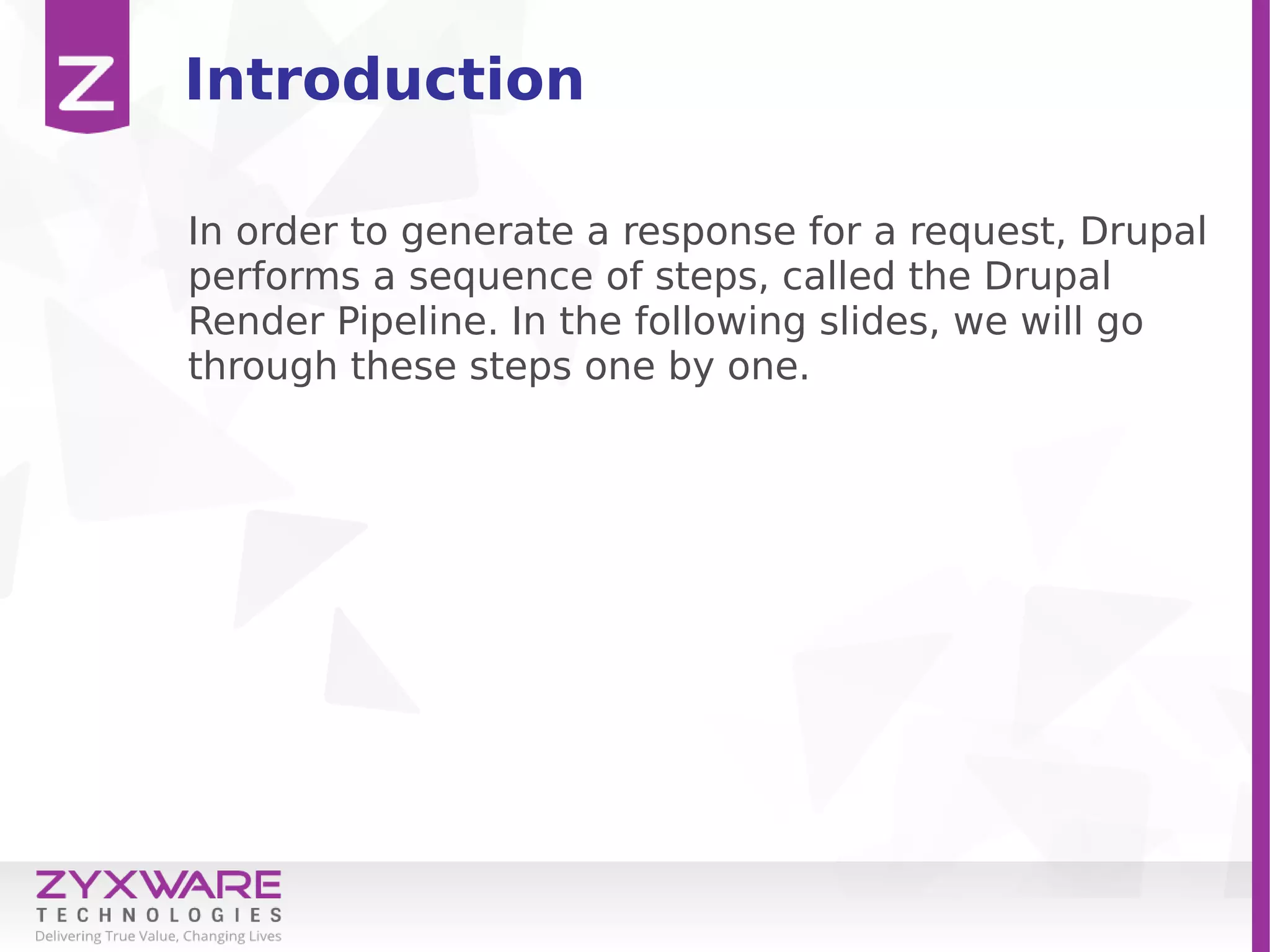 Z

Introduction

In order to generate a response for a request, Drupal performs a sequence of steps, called the Drupal Render Pipeline. In the following slides, we will go through these steps one by one.

ZYXWARE
TECHNOLOGIES
Delivering True Value, Changing Lives